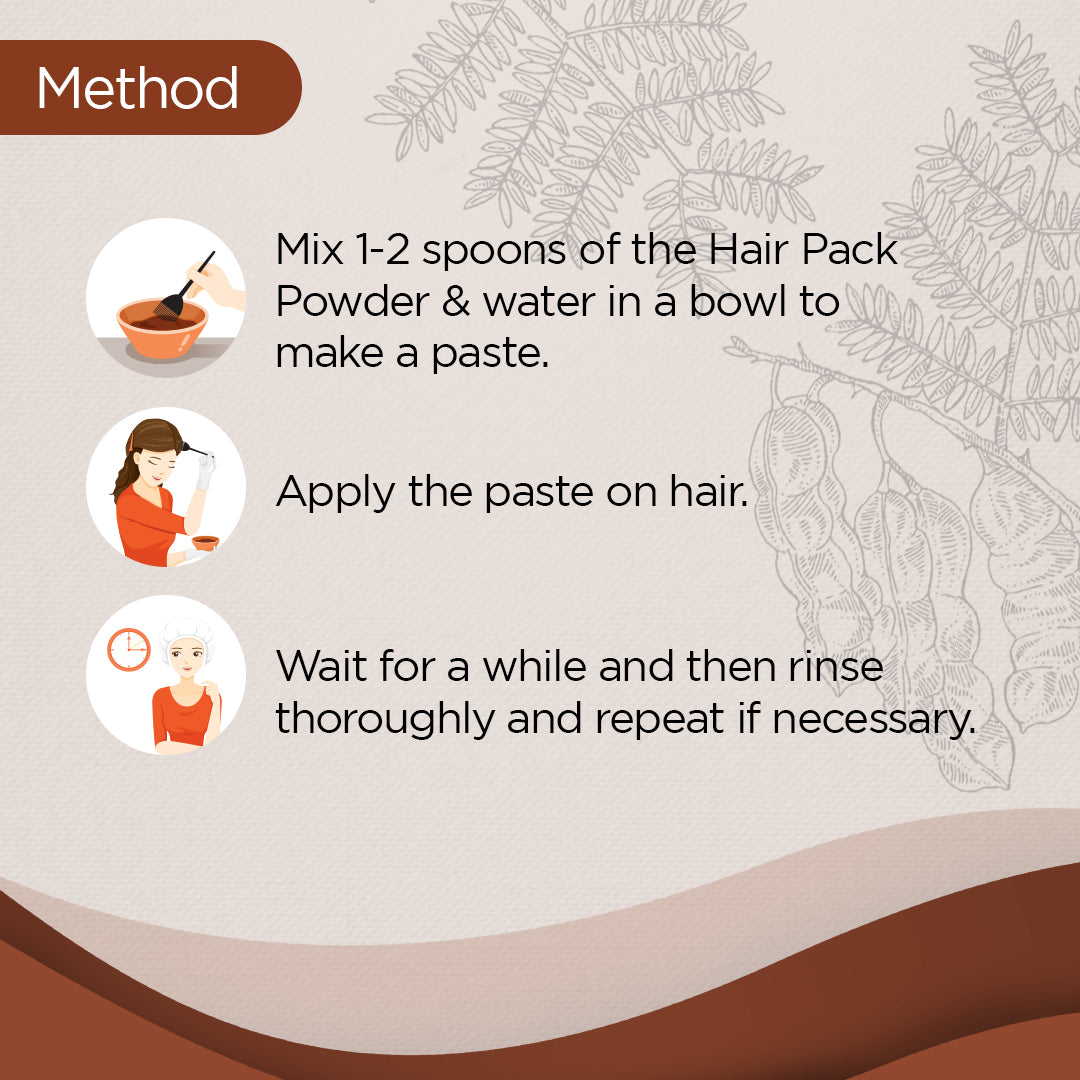 Method

Mix 1-2 spoons of the Hair Pack Powder & water in a bowl to make a paste.

Apply the paste on hair.

Wait for a while and then rinse thoroughly and repeat if necessary.